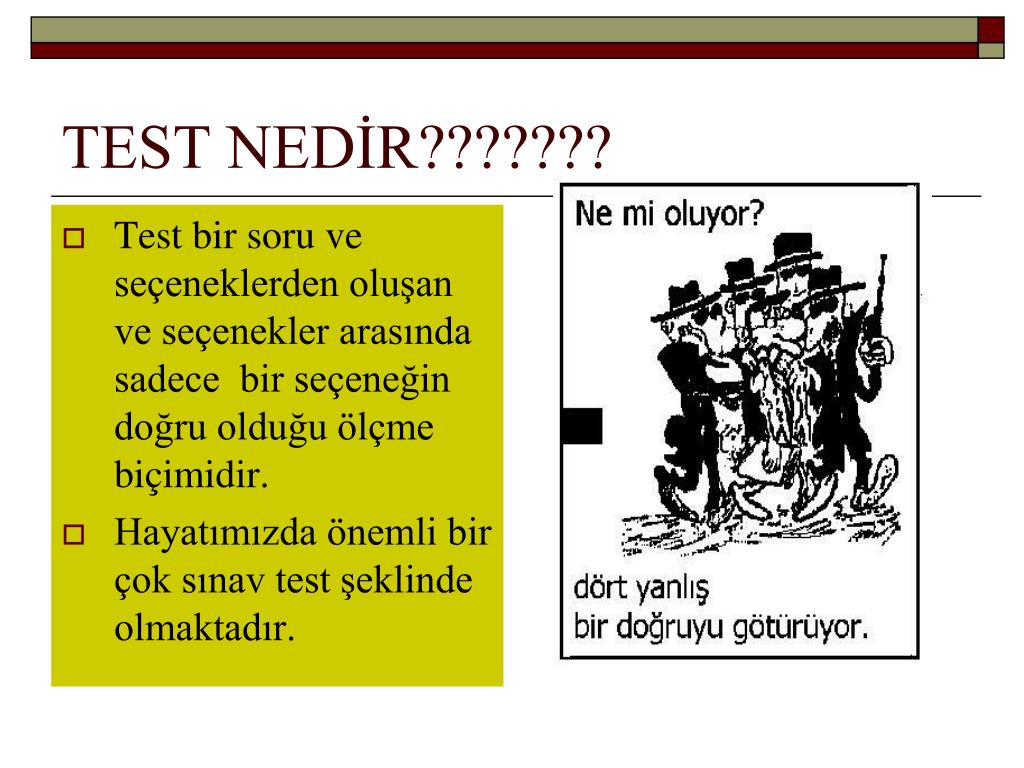 TEST NEDİR???????

Test bir soru ve seçeneklerden oluşan ve seçenekler arasında sadece  bir seçeneğin doğru olduğu ölçme biçimidir.

Hayatımızda önemli bir çok sınav test şeklinde olmaktadır.

Ne mi oluyor?

dört yanlış
bir doğruyu götürüyor.